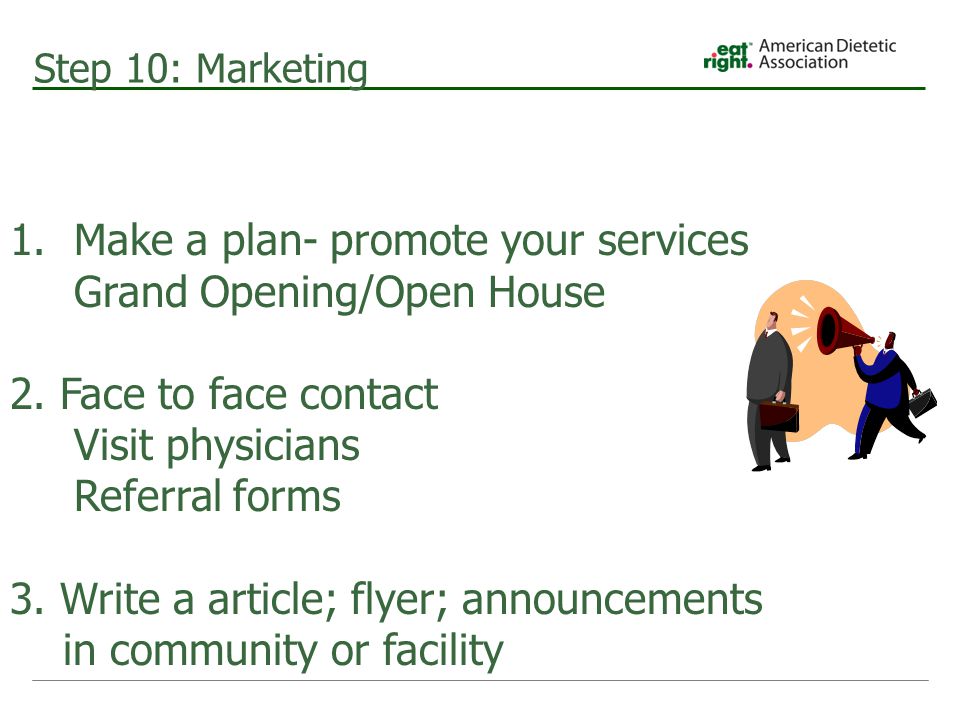 Step 10: Marketing

eat right. American Dietetic Association

1. Make a plan- promote your services
Grand Opening/Open House

2. Face to face contact
Visit physicians
Referral forms

3. Write a article; flyer; announcements in community or facility